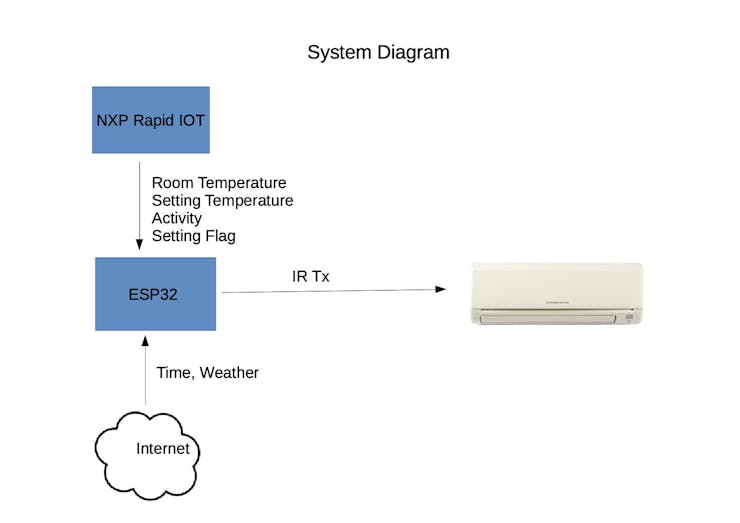 System Diagram

NXP Rapid IOT

Room Temperature
Setting Temperature
Activity
Setting Flag

ESP32

IR Tx

Time, Weather

Internet